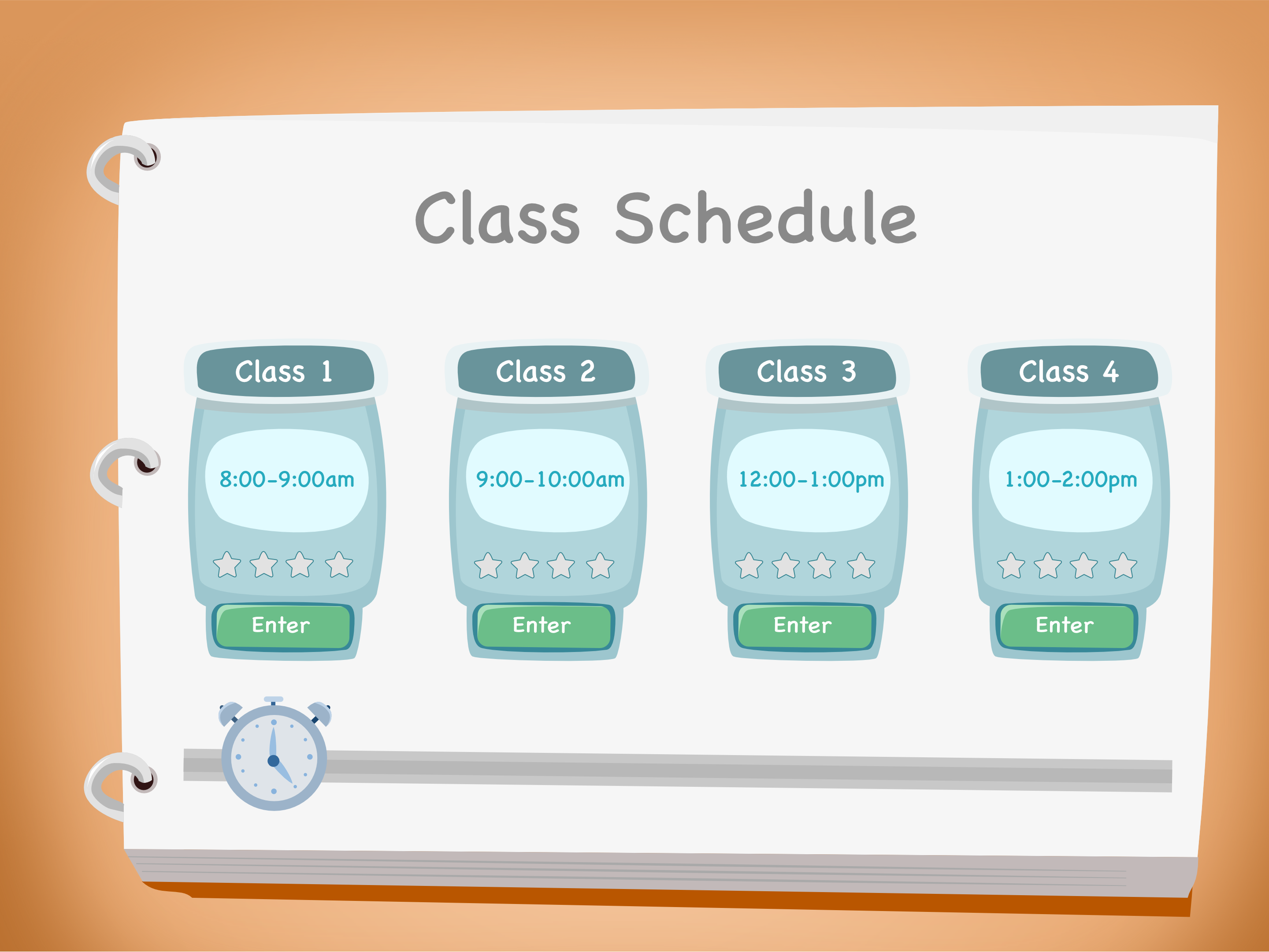 Class Schedule

Class 1

8:00-9:00am

Enter

Class 2

9:00-10:00am

Enter

Class 3

12:00-1:00pm

Enter

Class 4

1:00-2:00pm

Enter